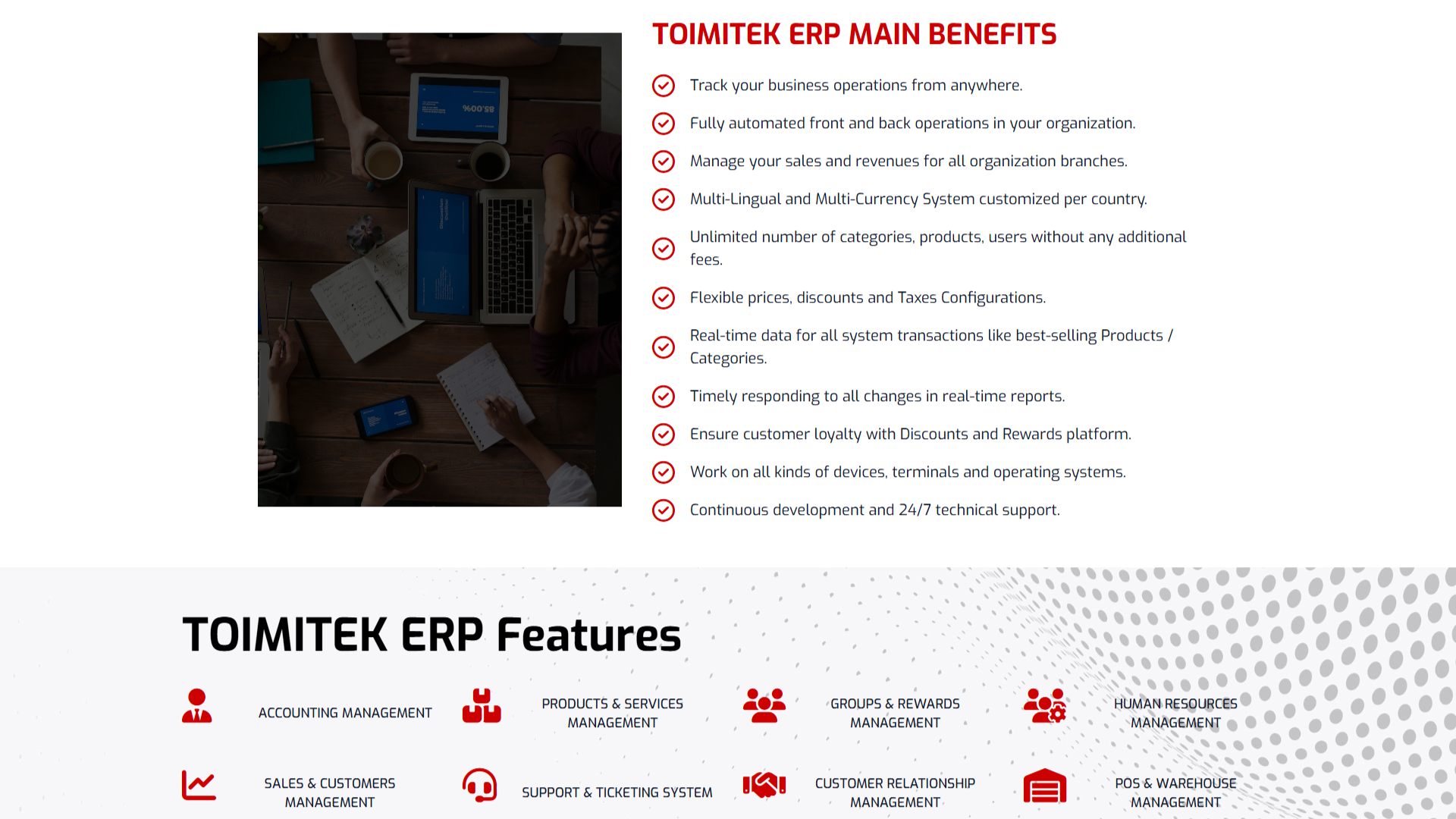 TOIMITEK ERP MAIN BENEFITS

Track your business operations from anywhere.

Fully automated front and back operations in your organization.

Manage your sales and revenues for all organization branches.

Multi-Lingual and Multi-Currency System customized per country.

Unlimited number of categories, products, users without any additional fees.

Flexible prices, discounts and Taxes Configurations.

Real-time data for all system transactions like best-selling Products / Categories.

Timely responding to all changes in real-time reports.

Ensure customer loyalty with Discounts and Rewards platform.

Work on all kinds of devices, terminals and operating systems.

Continuous development and 24/7 technical support.

TOIMITEK ERP Features

ACCOUNTING MANAGEMENT

PRODUCTS & SERVICES MANAGEMENT

GROUPS & REWARDS MANAGEMENT

HUMAN RESOURCES MANAGEMENT

SALES & CUSTOMERS MANAGEMENT

SUPPORT & TICKETING SYSTEM

CUSTOMER RELATIONSHIP MANAGEMENT

POS & WAREHOUSE MANAGEMENT